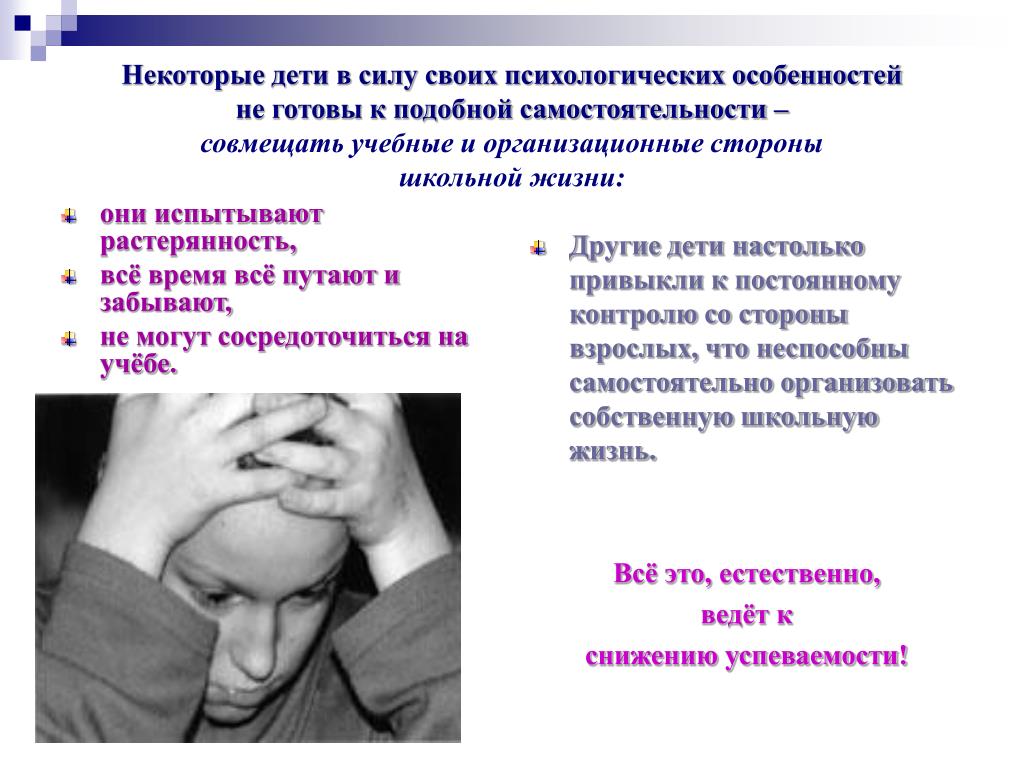 Некоторые дети в силу своих психологических особенностей не готовы к подобной самостоятельности – совмещать учебные и организационные стороны школьной жизни:

они испытывают растерянность,

всё время всё путают и забывают,

не могут сосредоточиться на учёбе.

Другие дети настолько привыкли к постоянному контролю со стороны взрослых, что неспособны самостоятельно организовать собственную школьную жизнь.

Всё это, естественно, ведёт к снижению успеваемости!